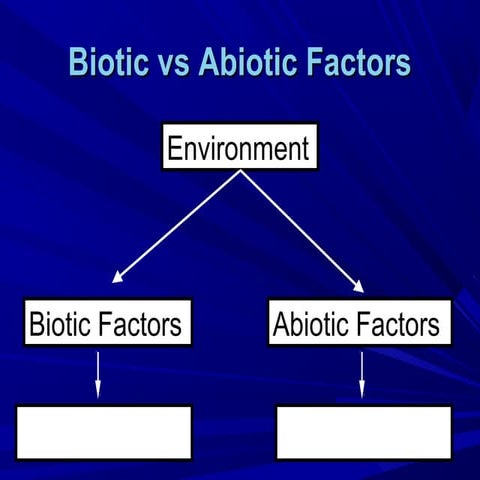 Biotic vs Abiotic Factors

Environment

Biotic Factors

Abiotic Factors